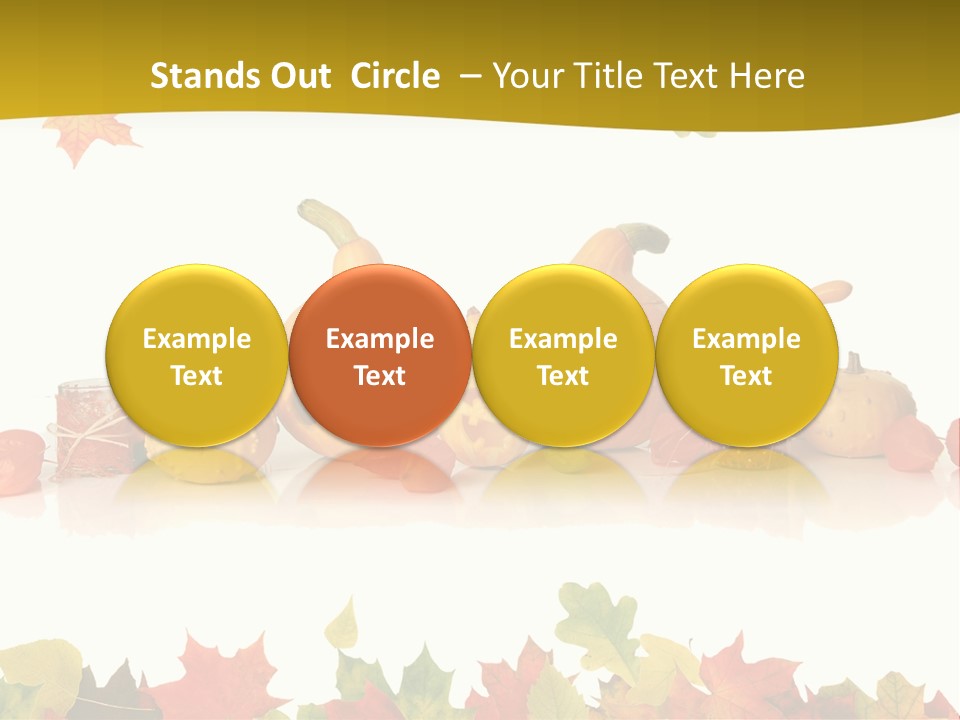 Stands Out Circle – Your Title Text Here

Example Text

Example Text

Example Text

Example Text